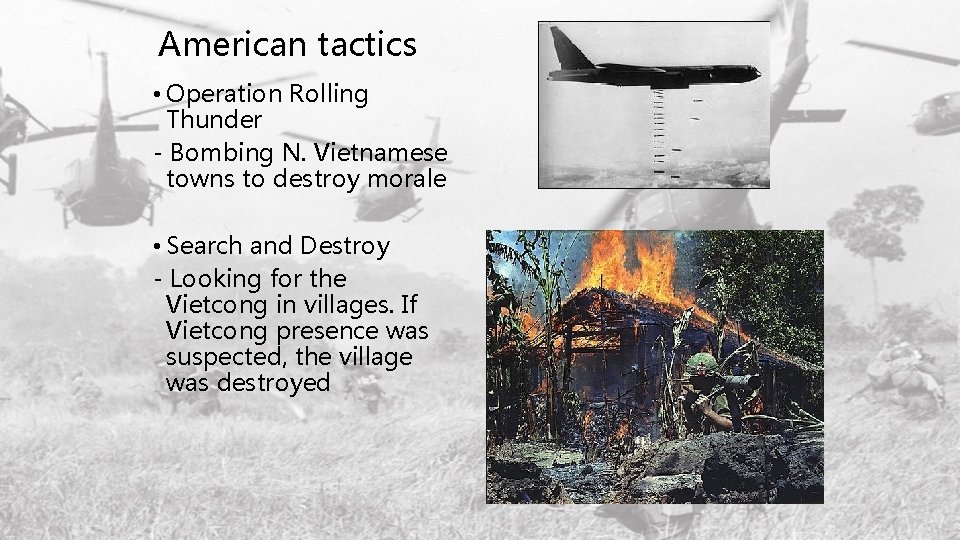 American tactics

• Operation Rolling Thunder

- Bombing N. Vietnamese towns to destroy morale

• Search and Destroy

- Looking for the Vietcong in villages. If Vietcong presence was suspected, the village was destroyed